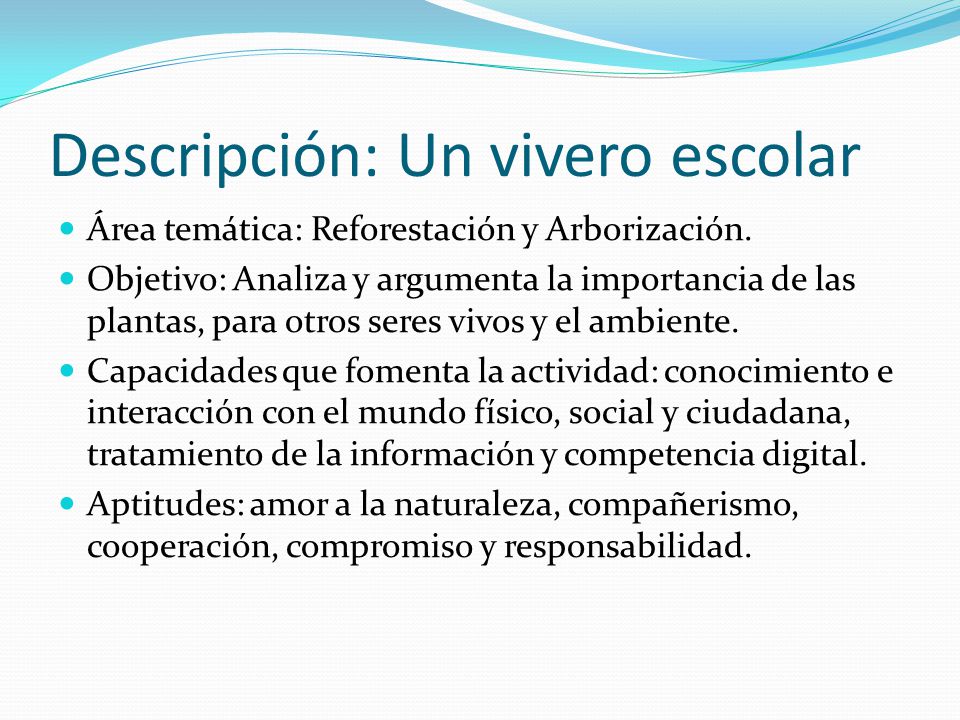 Descripción: Un vivero escolar

- Área temática: Reforestación y Arborización.
- Objetivo: Analiza y argumenta la importancia de las plantas, para otros seres vivos y el ambiente.
- Capacidades que fomenta la actividad: conocimiento e interacción con el mundo físico, social y ciudadana, tratamiento de la información y competencia digital.
- Aptitudes: amor a la naturaleza, compañerismo, cooperación, compromiso y responsabilidad.